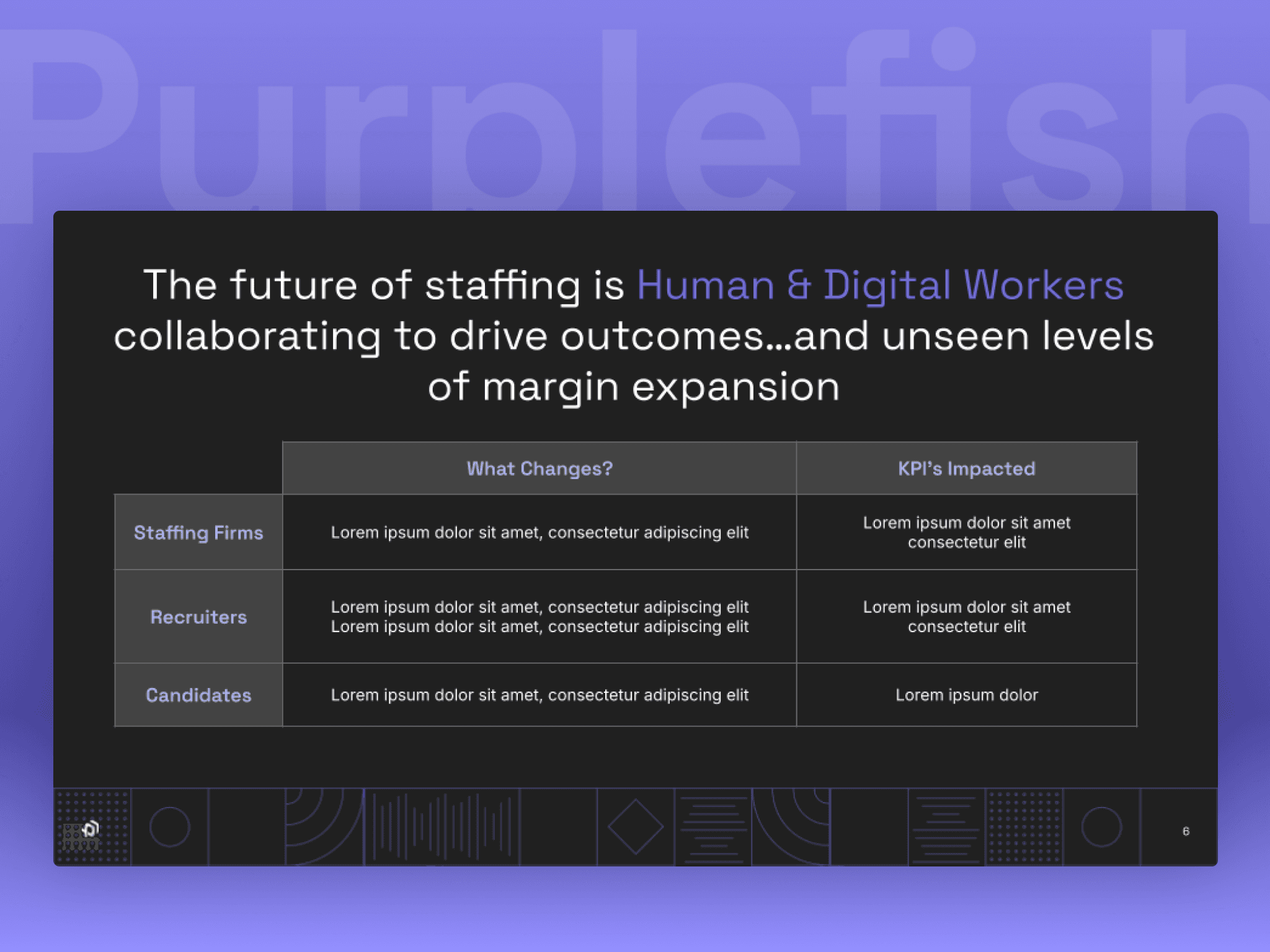 Purplefish

The future of staffing is Human & Digital Workers collaborating to drive outcomes...and unseen levels of margin expansion

| | What Changes? | KPI's Impacted |
|---|---|---|
| Staffing Firms | Lorem ipsum dolor sit amet, consectetur adipiscing elit | Lorem ipsum dolor sit amet consectetur elit |
| Recruiters | Lorem ipsum dolor sit amet, consectetur adipiscing elit Lorem ipsum dolor sit amet, consectetur adipiscing elit | Lorem ipsum dolor sit amet consectetur elit |
| Candidates | Lorem ipsum dolor sit amet, consectetur adipiscing elit | Lorem ipsum dolor |

6